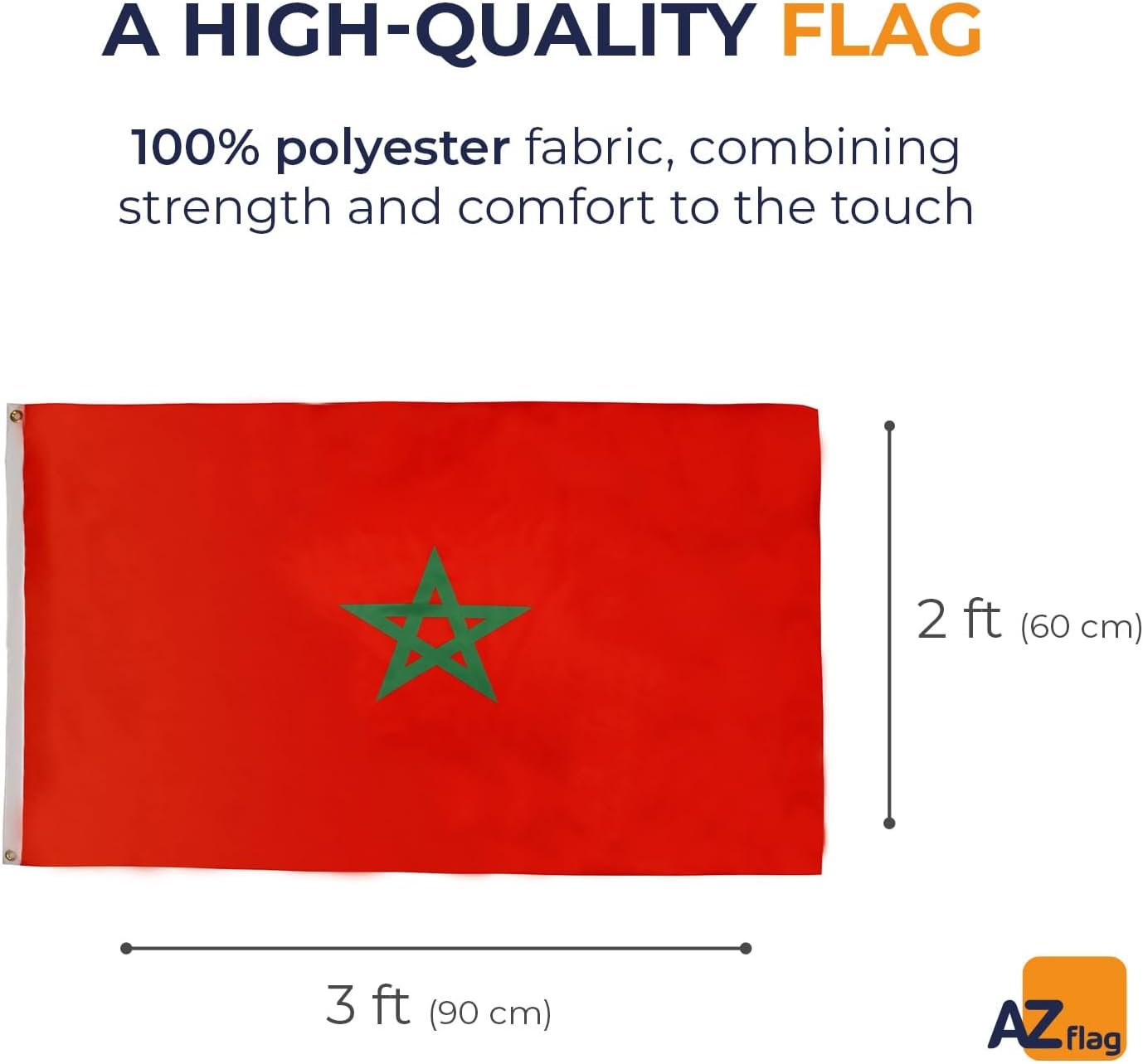 A HIGH-QUALITY FLAG

100% polyester fabric, combining strength and comfort to the touch

2 ft (60 cm)

3 ft (90 cm)

AZ flag